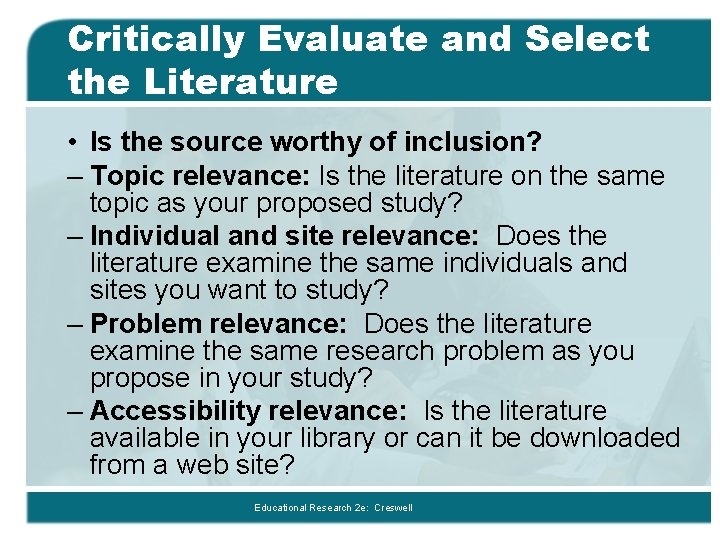 Critically Evaluate and Select the Literature

• Is the source worthy of inclusion?

– Topic relevance: Is the literature on the same topic as your proposed study?

– Individual and site relevance: Does the literature examine the same individuals and sites you want to study?

– Problem relevance: Does the literature examine the same research problem as you propose in your study?

– Accessibility relevance: Is the literature available in your library or can it be downloaded from a web site?

Educational Research 2e: Creswell